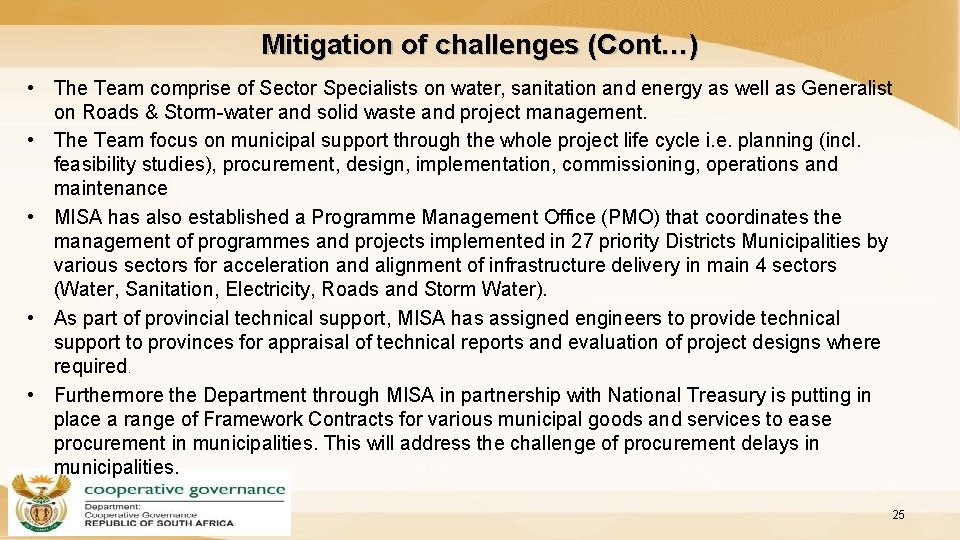 Mitigation of challenges (Cont…)

• The Team comprise of Sector Specialists on water, sanitation and energy as well as Generalist on Roads & Storm-water and solid waste and project management.
• The Team focus on municipal support through the whole project life cycle i.e. planning (incl. feasibility studies), procurement, design, implementation, commissioning, operations and maintenance
• MISA has also established a Programme Management Office (PMO) that coordinates the management of programmes and projects implemented in 27 priority Districts Municipalities by various sectors for acceleration and alignment of infrastructure delivery in main 4 sectors (Water, Sanitation, Electricity, Roads and Storm Water).
• As part of provincial technical support, MISA has assigned engineers to provide technical support to provinces for appraisal of technical reports and evaluation of project designs where required.
• Furthermore the Department through MISA in partnership with National Treasury is putting in place a range of Framework Contracts for various municipal goods and services to ease procurement in municipalities. This will address the challenge of procurement delays in municipalities.

cooperative governance
Department:
Cooperative Governance
REPUBLIC OF SOUTH AFRICA

25